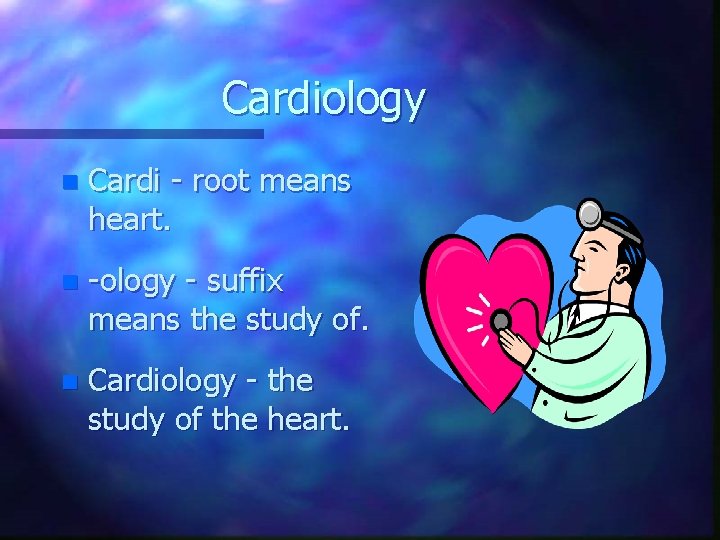 Cardiology

Cardi - root means heart.

-ology - suffix means the study of.

Cardiology - the study of the heart.